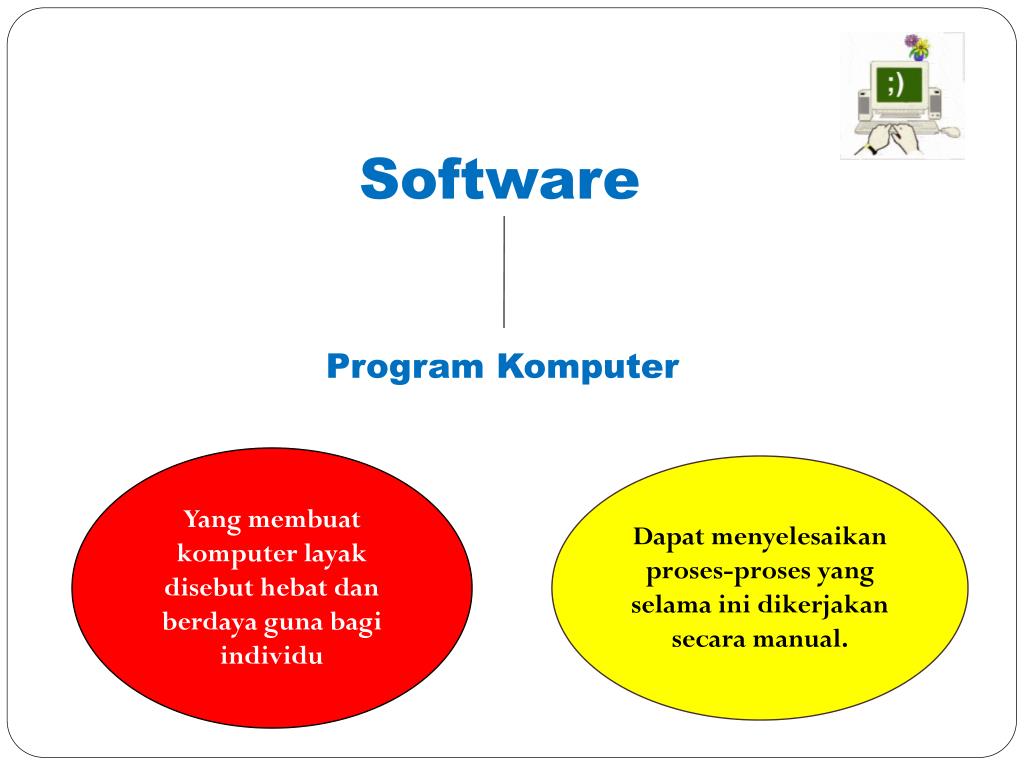 ;)

Software

Program Komputer

Yang membuat komputer layak disebut hebat dan berdaya guna bagi individu

Dapat menyelesaikan proses-proses yang selama ini dikerjakan secara manual.